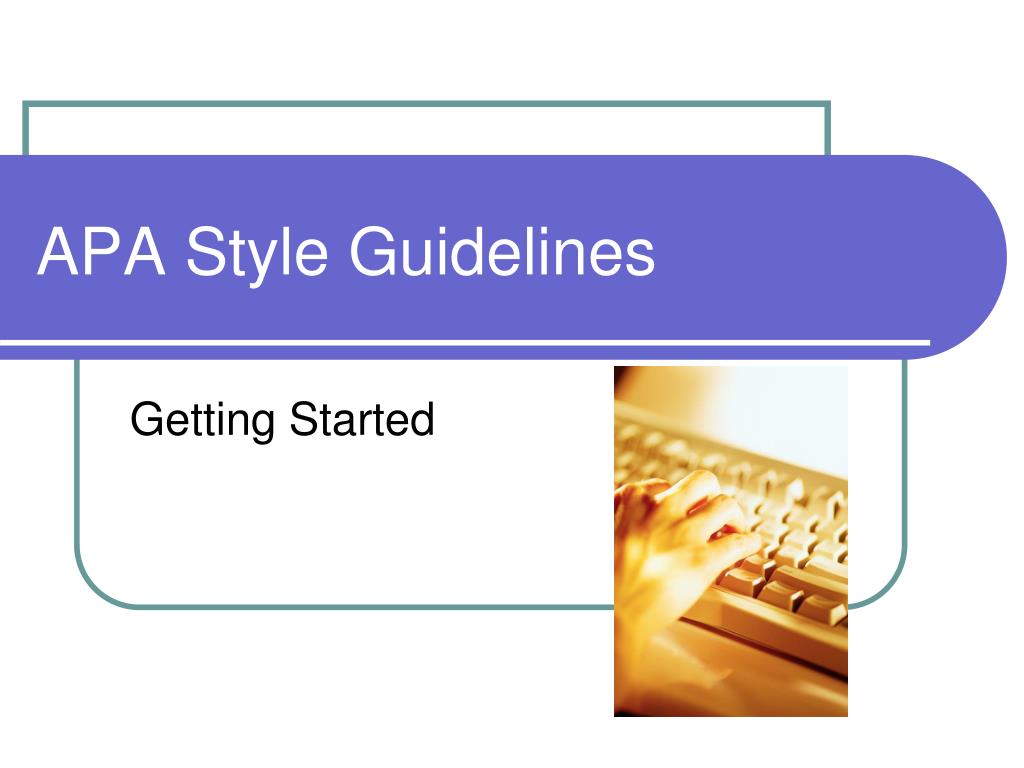 APA Style Guidelines

Getting Started